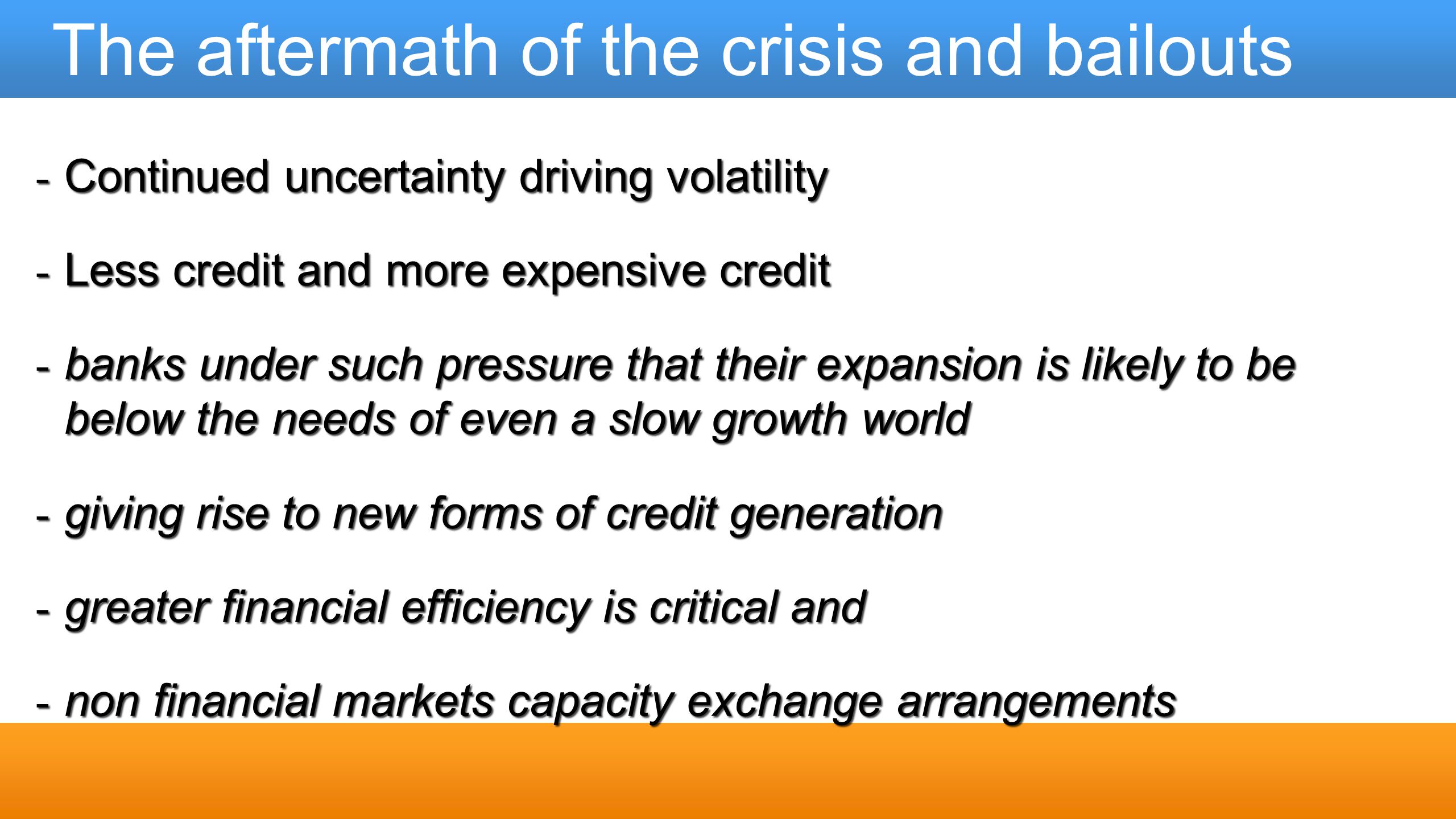 The aftermath of the crisis and bailouts

- Continued uncertainty driving volatility

- Less credit and more expensive credit

- banks under such pressure that their expansion is likely to be below the needs of even a slow growth world

- giving rise to new forms of credit generation

- greater financial efficiency is critical and

- non financial markets capacity exchange arrangements